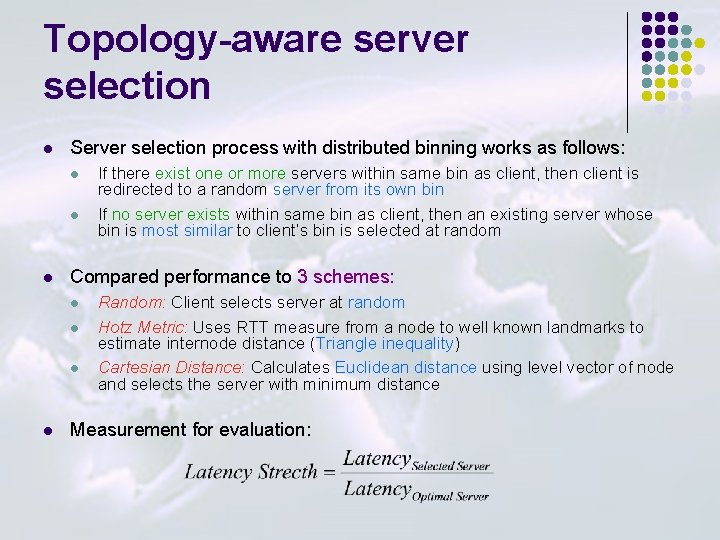 Topology-aware server selection

- Server selection process with distributed binning works as follows:
  - If there exist one or more servers within same bin as client, then client is redirected to a random server from its own bin
  - If no server exists within same bin as client, then an existing server whose bin is most similar to client's bin is selected at random

- Compared performance to 3 schemes:
  - Random: Client selects server at random
  - Hotz Metric: Uses RTT measure from a node to well known landmarks to estimate internode distance (Triangle inequality)
  - Cartesian Distance: Calculates Euclidean distance using level vector of node and selects the server with minimum distance

- Measurement for evaluation:

$Latency\ Strecth = \frac{Latency_{Selected\ Server}}{Latency_{Optimal\ Server}}$